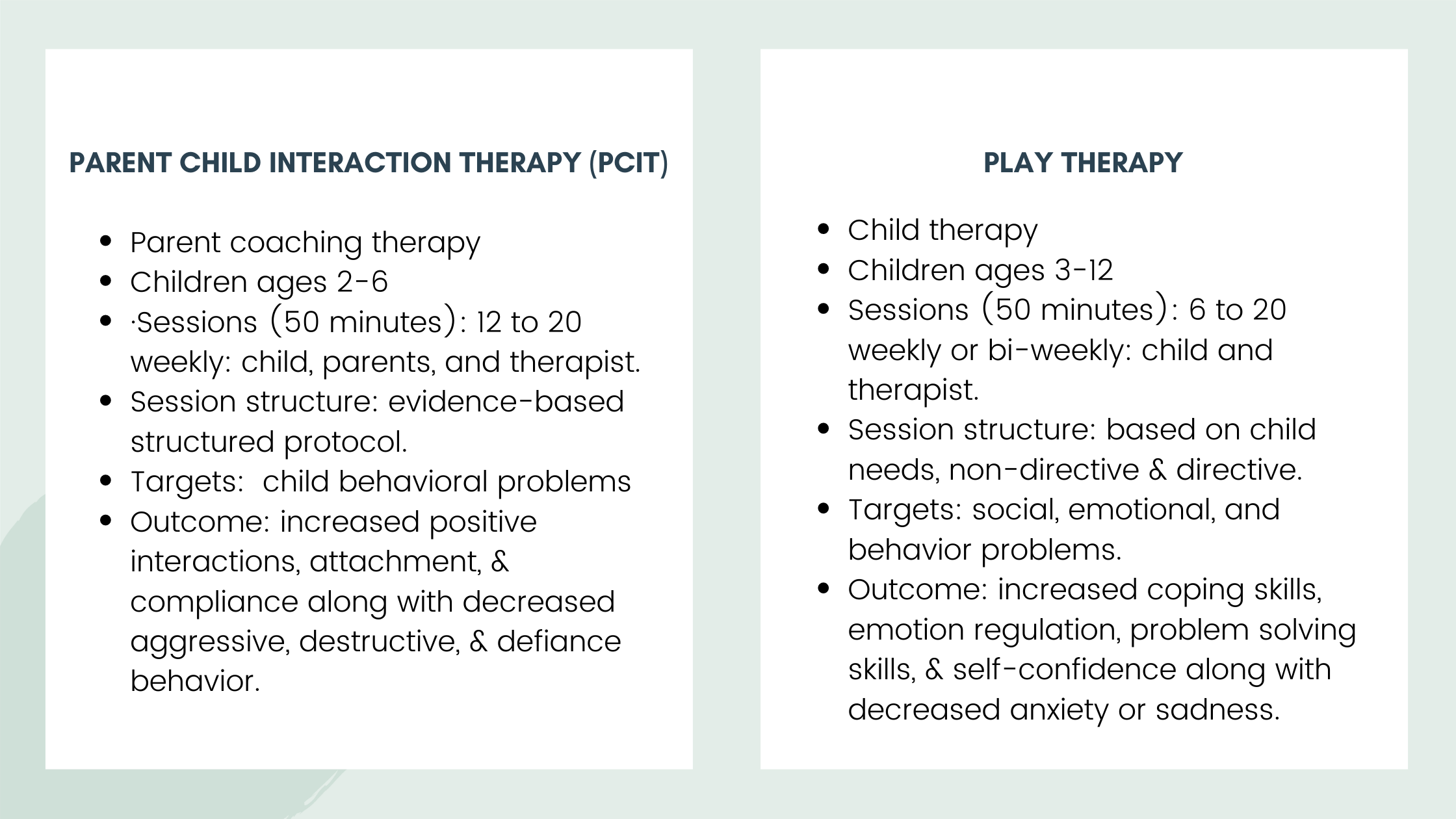 PARENT CHILD INTERACTION THERAPY (PCIT)

- Parent coaching therapy
- Children ages 2-6
- ·Sessions (50 minutes): 12 to 20 weekly: child, parents, and therapist.
- Session structure: evidence-based structured protocol.
- Targets:  child behavioral problems
- Outcome: increased positive interactions, attachment, & compliance along with decreased aggressive, destructive, & defiance behavior.

PLAY THERAPY

- Child therapy
- Children ages 3-12
- Sessions (50 minutes): 6 to 20 weekly or bi-weekly: child and therapist.
- Session structure: based on child needs, non-directive & directive.
- Targets: social, emotional, and behavior problems.
- Outcome: increased coping skills, emotion regulation, problem solving skills, & self-confidence along with decreased anxiety or sadness.